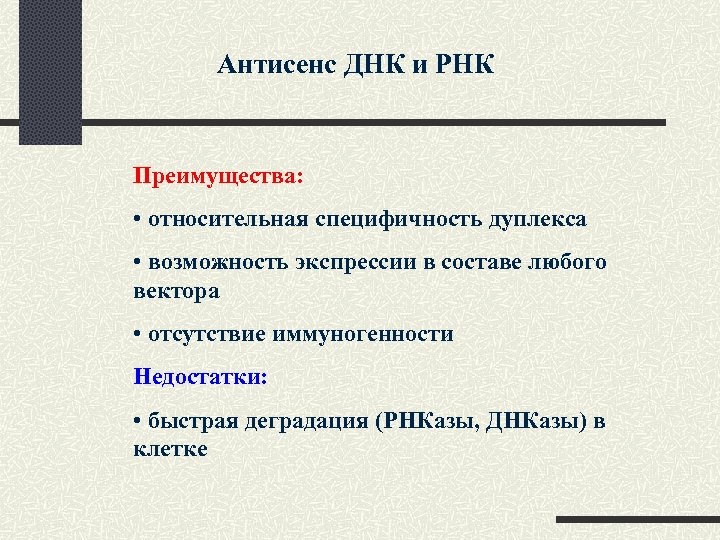 Антисенс ДНК и РНК

Преимущества:

• относительная специфичность дуплекса

• возможность экспрессии в составе любого вектора

• отсутствие иммуногенности

Недостатки:

• быстрая деградация (РНКазы, ДНКазы) в клетке